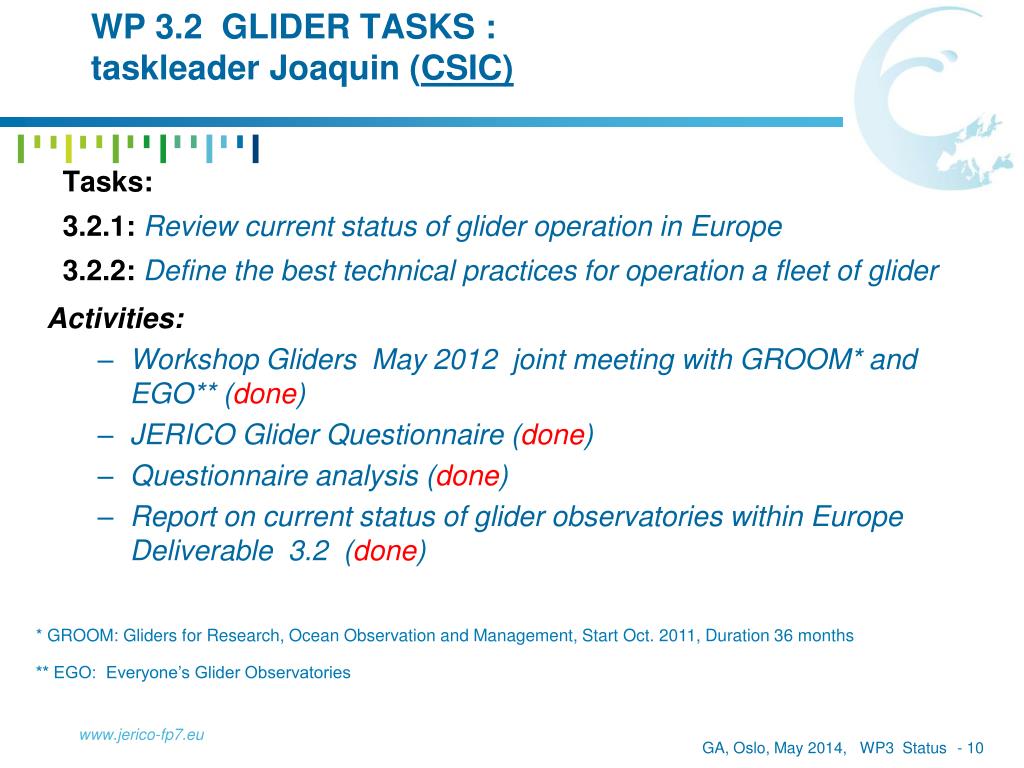 WP 3.2 GLIDER TASKS :
taskleader Joaquin (CSIC)

Tasks:

3.2.1: Review current status of glider operation in Europe

3.2.2: Define the best technical practices for operation a fleet of glider

Activities:

– Workshop Gliders May 2012 joint meeting with GROOM* and EGO** (done)
– JERICO Glider Questionnaire (done)
– Questionnaire analysis (done)
– Report on current status of glider observatories within Europe Deliverable 3.2 (done)

* GROOM: Gliders for Research, Ocean Observation and Management, Start Oct. 2011, Duration 36 months

** EGO: Everyone's Glider Observatories

www.jerico-fp7.eu

GA, Oslo, May 2014, WP3 Status - 10